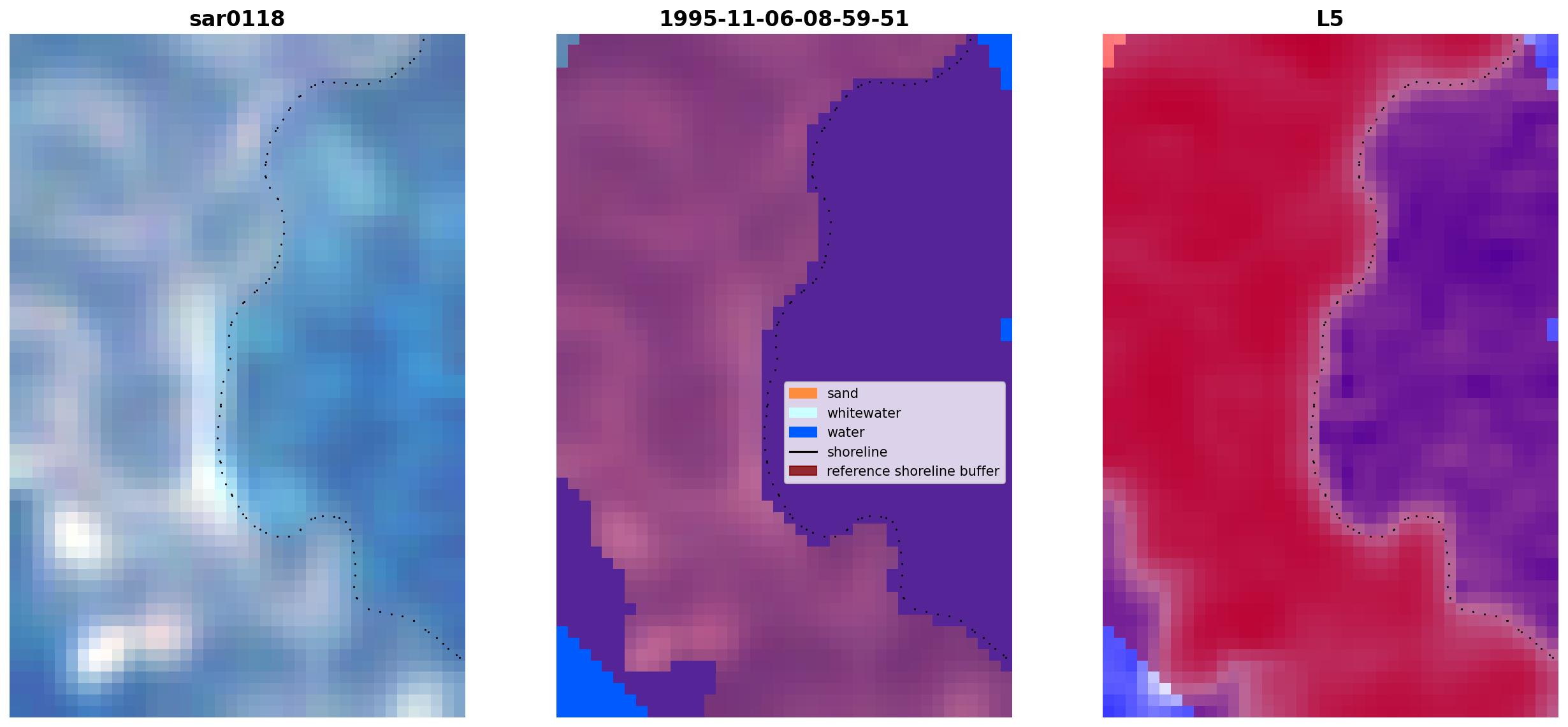 sar0118

1995-11-06-08-59-51

sand
whitewater
water
shoreline
reference shoreline buffer

L5